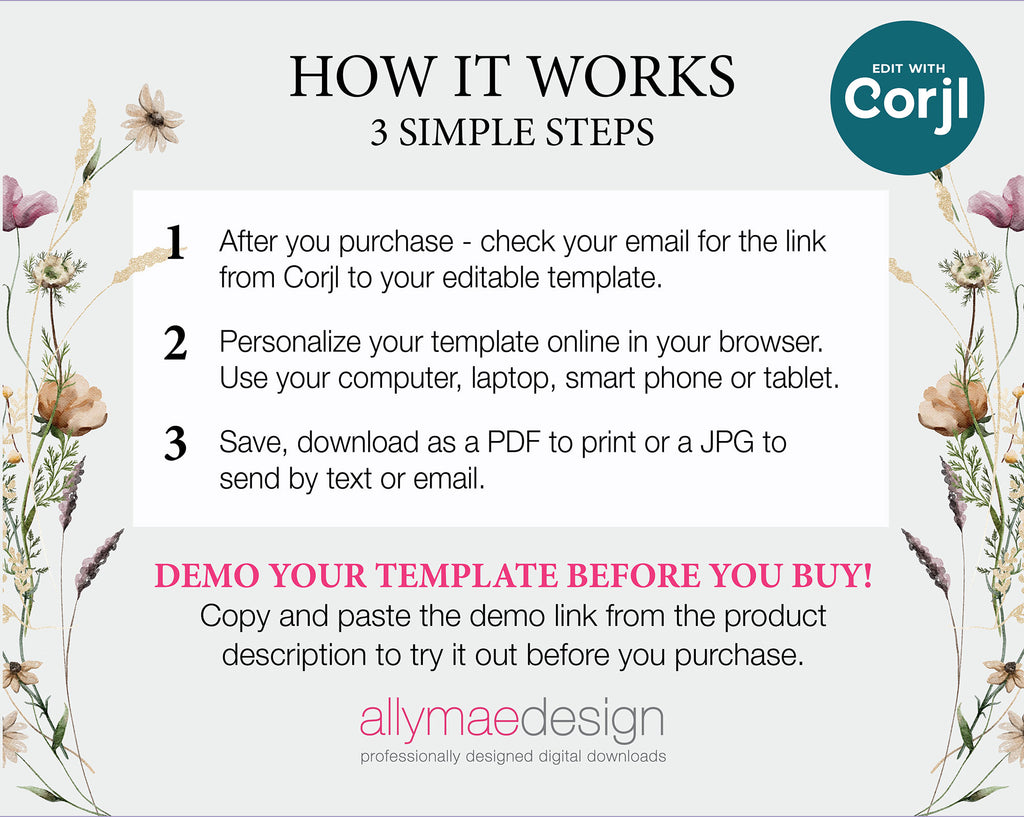 HOW IT WORKS
3 SIMPLE STEPS

EDIT WITH
Corjl

1 After you purchase - check your email for the link from Corjl to your editable template.

2 Personalize your template online in your browser. Use your computer, laptop, smart phone or tablet.

3 Save, download as a PDF to print or a JPG to send by text or email.

DEMO YOUR TEMPLATE BEFORE YOU BUY!
Copy and paste the demo link from the product description to try it out before you purchase.

allymaedesign
professionally designed digital downloads